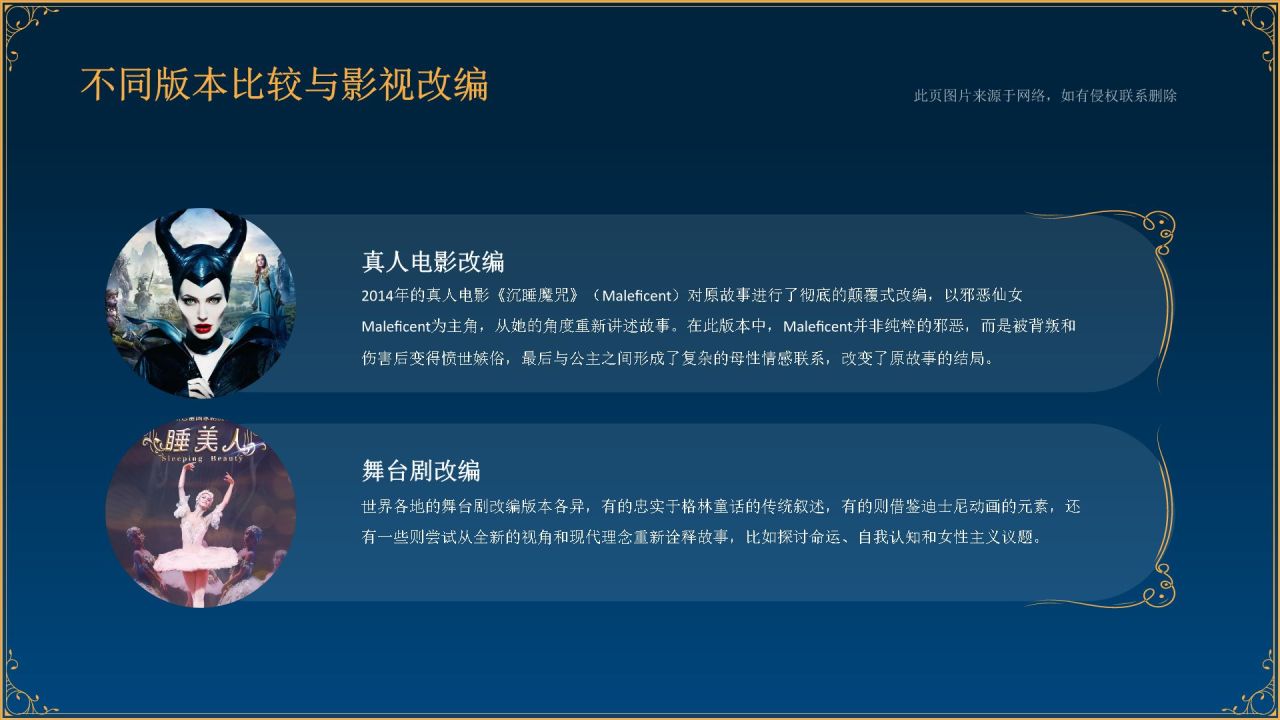 不同版本比较与影视改编

此页图片来源于网络，如有侵权联系删除

真人电影改编

2014年的真人电影《沉睡魔咒》（Maleficent）对原故事进行了彻底的颠覆式改编，以邪恶仙女Maleficent为主角，从她的角度重新讲述故事。在此版本中，Maleficent并非纯粹的邪恶，而是被背叛和伤害后变得愤世嫉俗，最后与公主之间形成了复杂的母性情感联系，改变了原故事的结局。

睡美人
Sleeping Beauty

舞台剧改编

世界各地的舞台剧改编版本各异，有的忠实于格林童话的传统叙述，有的则借鉴迪士尼动画的元素，还有一些则尝试从全新的视角和现代理念重新诠释故事，比如探讨命运、自我认知和女性主义议题。